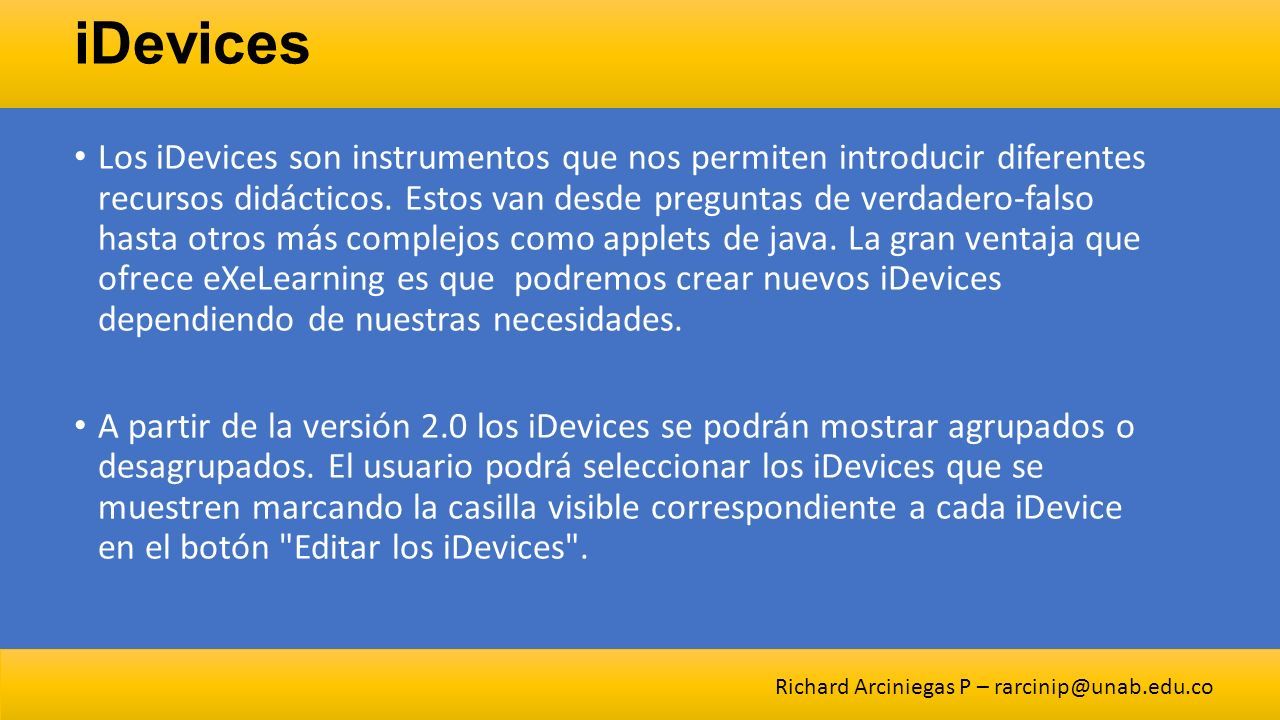 iDevices

• Los iDevices son instrumentos que nos permiten introducir diferentes recursos didácticos. Estos van desde preguntas de verdadero-falso hasta otros más complejos como applets de java. La gran ventaja que ofrece eXeLearning es que podremos crear nuevos iDevices dependiendo de nuestras necesidades.

• A partir de la versión 2.0 los iDevices se podrán mostrar agrupados o desagrupados. El usuario podrá seleccionar los iDevices que se muestren marcando la casilla visible correspondiente a cada iDevice en el botón "Editar los iDevices".

Richard Arciniegas P – rarcinip@unab.edu.co